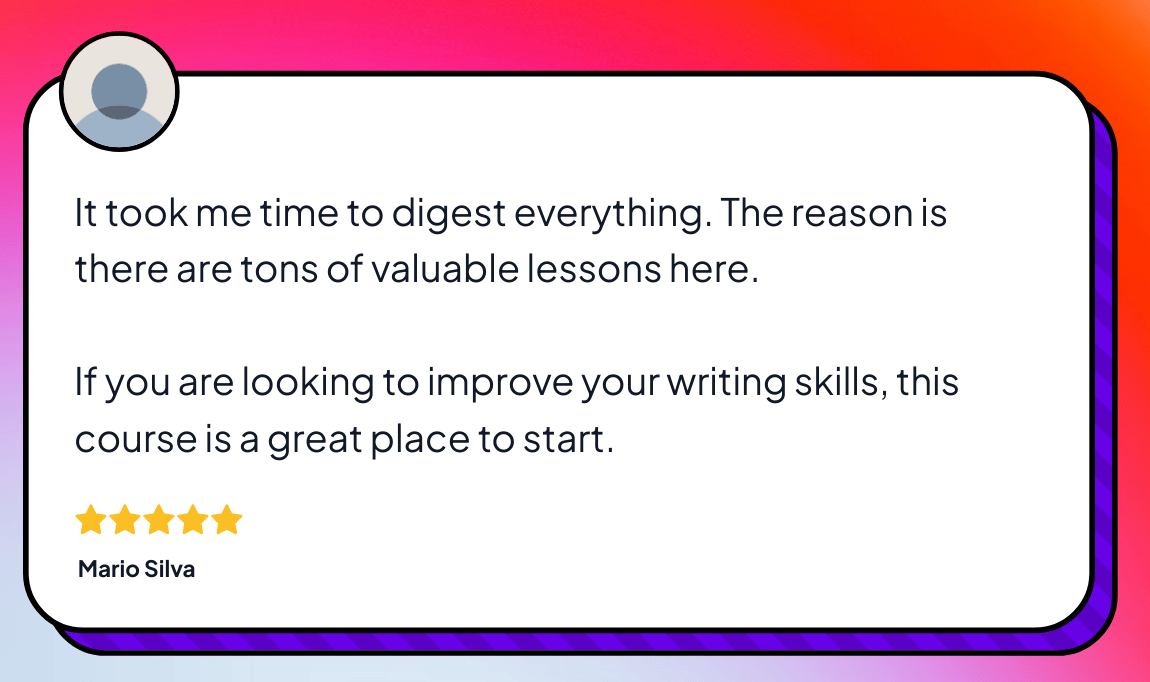 It took me time to digest everything. The reason is there are tons of valuable lessons here.

If you are looking to improve your writing skills, this course is a great place to start.

Mario Silva